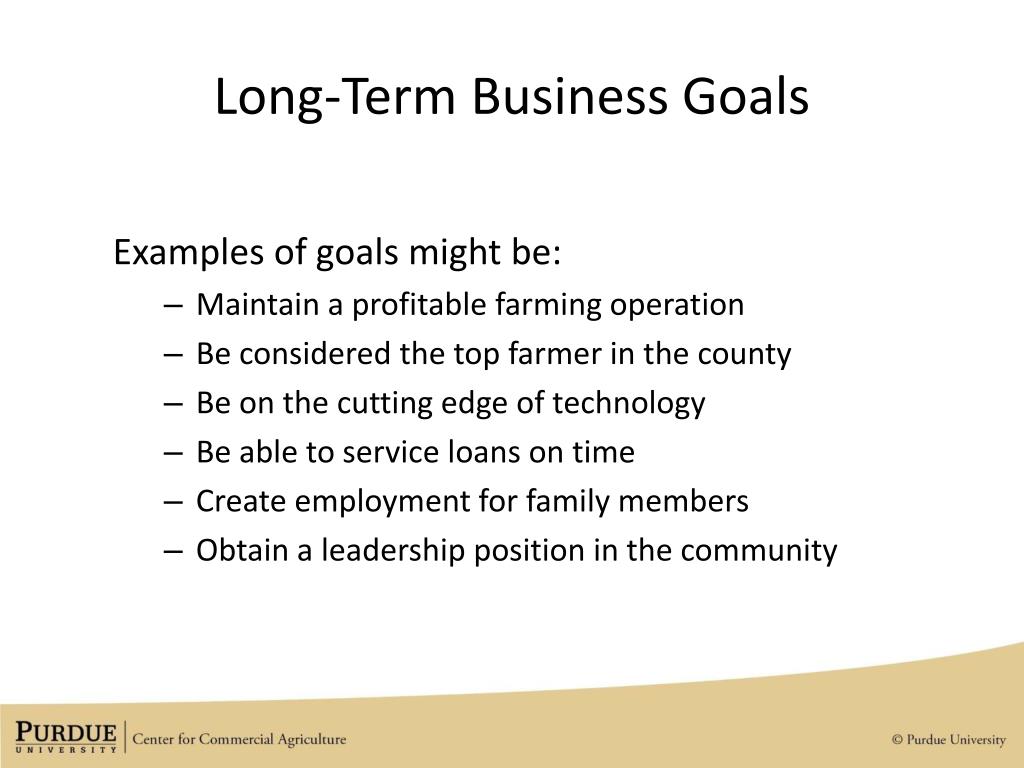 Long-Term Business Goals

Examples of goals might be:

– Maintain a profitable farming operation
– Be considered the top farmer in the county
– Be on the cutting edge of technology
– Be able to service loans on time
– Create employment for family members
– Obtain a leadership position in the community

PURDUE UNIVERSITY | Center for Commercial Agriculture

© Purdue University